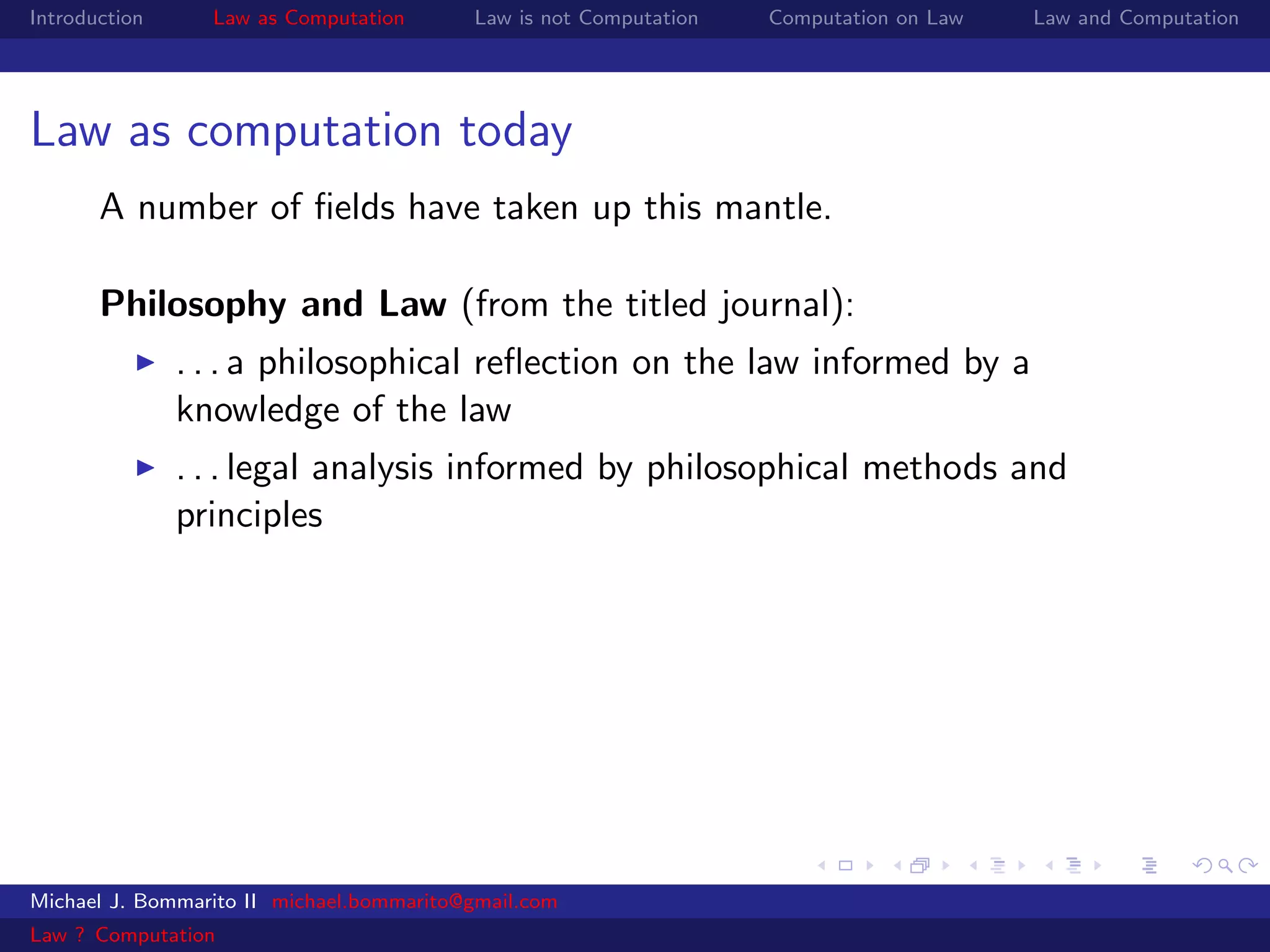 Introduction Law as Computation Law is not Computation Computation on Law Law and Computation

Law as computation today

A number of fields have taken up this mantle.

**Philosophy and Law** (from the titled journal):

▶ . . . a philosophical reflection on the law informed by a knowledge of the law

▶ . . . legal analysis informed by philosophical methods and principles

Michael J. Bommarito II michael.bommarito@gmail.com

Law ? Computation